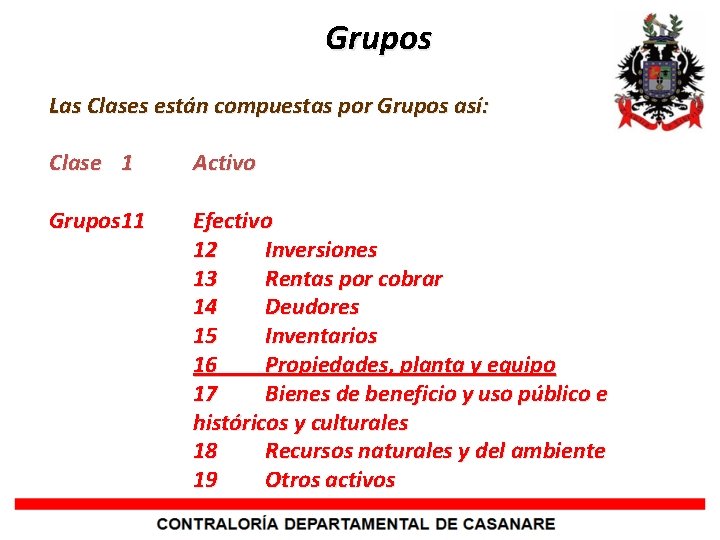 Grupos

Las Clases están compuestas por Grupos así:

Clase 1 Activo

Grupos11 Efectivo
12 Inversiones
13 Rentas por cobrar
14 Deudores
15 Inventarios
16 Propiedades, planta y equipo
17 Bienes de beneficio y uso público e históricos y culturales
18 Recursos naturales y del ambiente
19 Otros activos

CONTRALORÍA DEPARTAMENTAL DE CASANARE